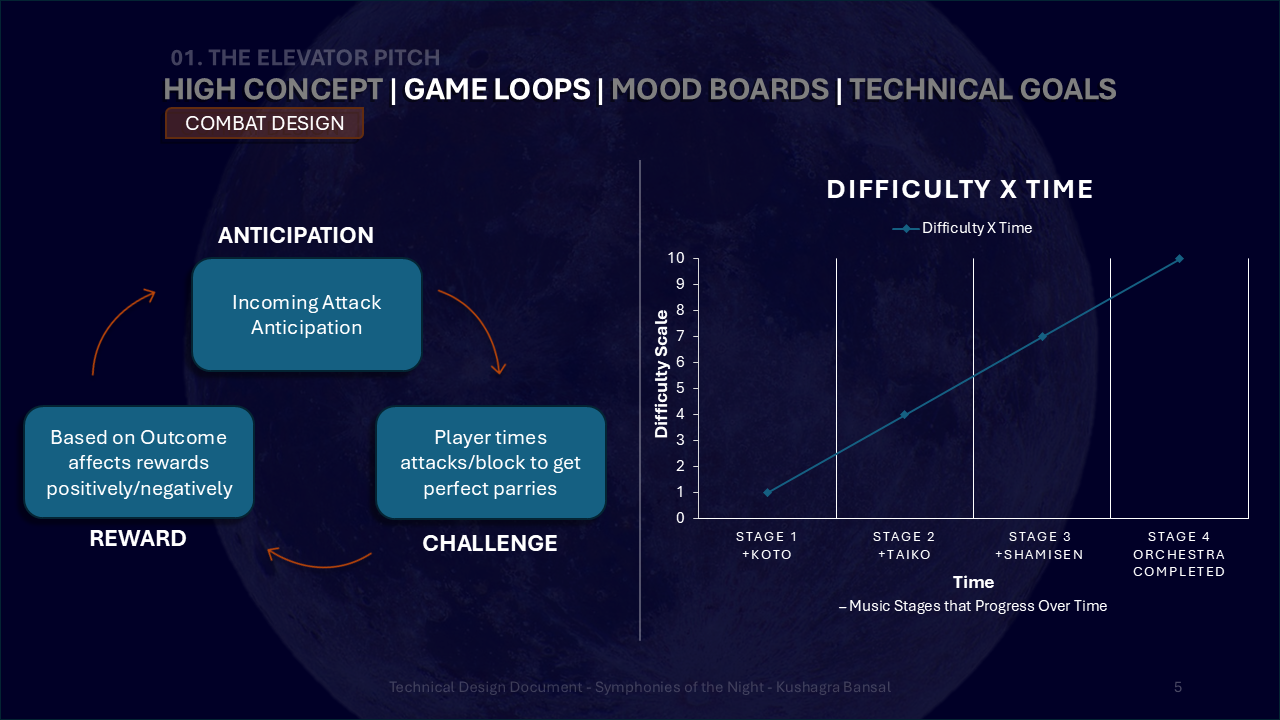 01. THE ELEVATOR PITCH
HIGH CONCEPT | GAME LOOPS | MOOD BOARDS | TECHNICAL GOALS
COMBAT DESIGN

ANTICIPATION
Incoming Attack Anticipation

Player times attacks/block to get perfect parries
CHALLENGE

Based on Outcome affects rewards positively/negatively
REWARD

DIFFICULTY X TIME
Difficulty X Time
Difficulty Scale
10
9
8
7
6
5
4
3
2
1
0
STAGE 1 +KOTO
STAGE 2 +TAIKO
STAGE 3 +SHAMISEN
STAGE 4 ORCHESTRA COMPLETED
Time
– Music Stages that Progress Over Time

Technical Design Document - Symphonies of the Night - Kushagra Bansal
5